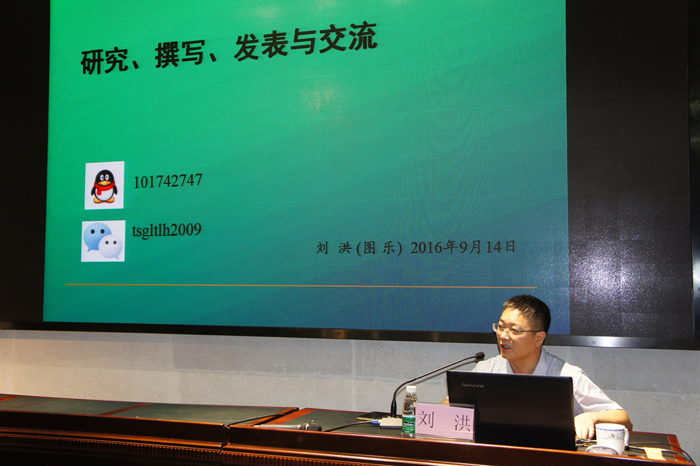 研究、撰写、发表与交流

101742747

tsgltlh2009

刘 洪 (图 乐) 2016年9月14日

lenovo

刘 洪